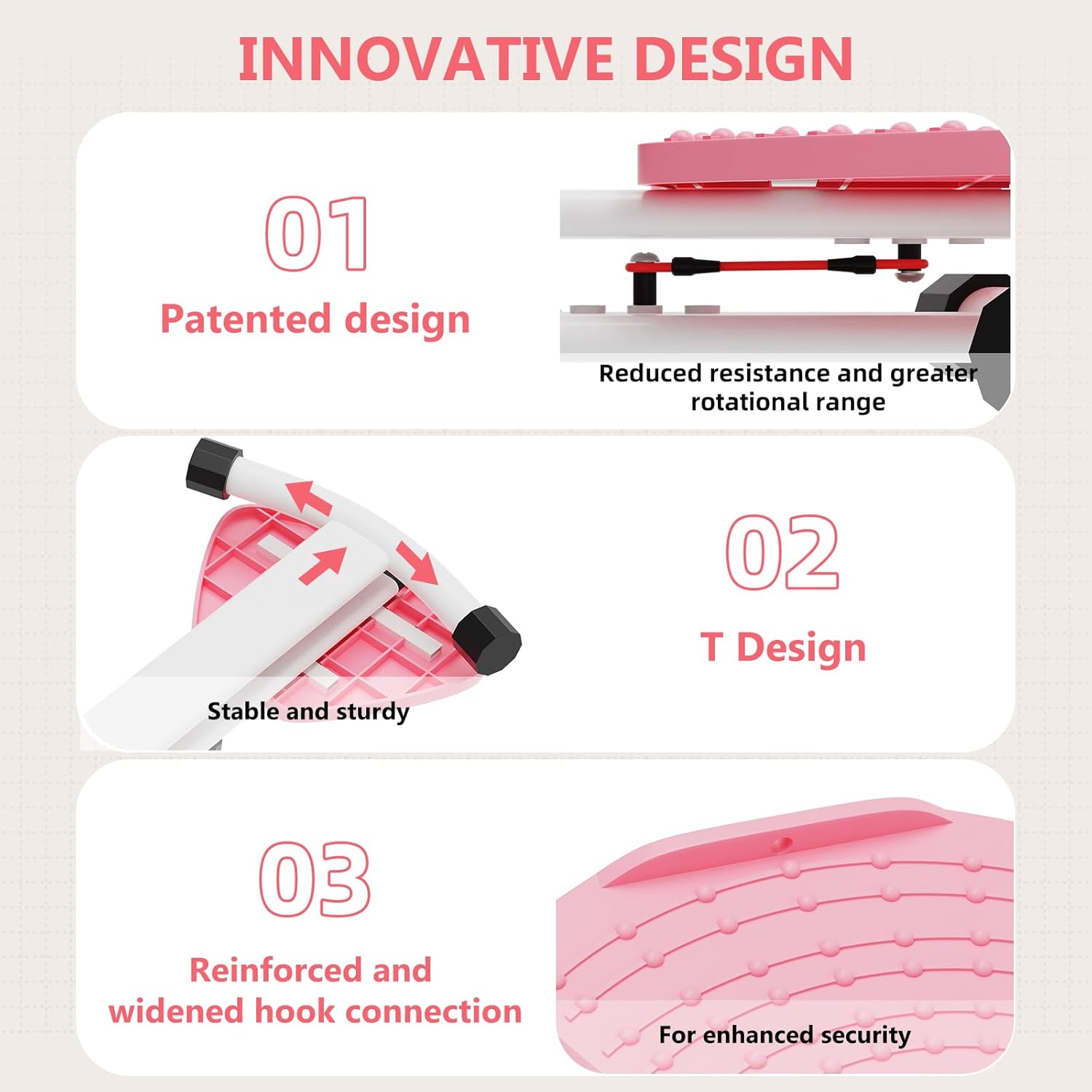 INNOVATIVE DESIGN

01

Patented design

Reduced resistance and greater rotational range

Stable and sturdy

02

T Design

03

Reinforced and widened hook connection

For enhanced security